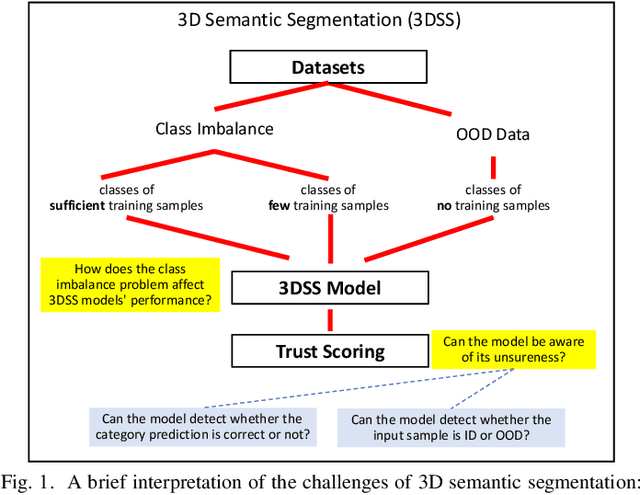 3D Semantic Segmentation (3DSS)

Datasets

Class Imbalance

OOD Data

classes of sufficient training samples

classes of few training samples

classes of no training samples

How does the class imbalance problem affect 3DSS models' performance?

3DSS Model

Trust Scoring

Can the model be aware of its unsureness?

Can the model detect whether the category prediction is correct or not?

Can the model detect whether the input sample is ID or OOD?

Fig. 1. A brief interpretation of the challenges of 3D semantic segmentation: